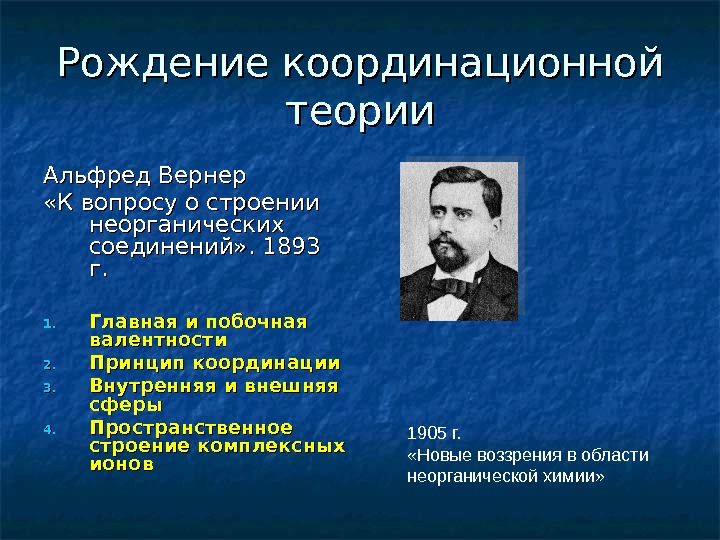 Рождение координационной теории

Альфред Вернер
«К вопросу о строении неорганических соединений». 1893 г.

1. Главная и побочная валентности
2. Принцип координации
3. Внутренняя и внешняя сферы
4. Пространственное строение комплексных ионов

1905 г.
«Новые воззрения в области неорганической химии»